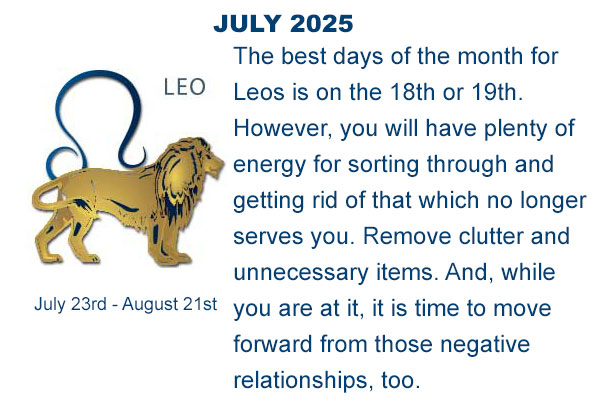 JULY 2025

LEO

July 23rd - August 21st

The best days of the month for Leos is on the 18th or 19th. However, you will have plenty of energy for sorting through and getting rid of that which no longer serves you. Remove clutter and unnecessary items. And, while you are at it, it is time to move forward from those negative relationships, too.